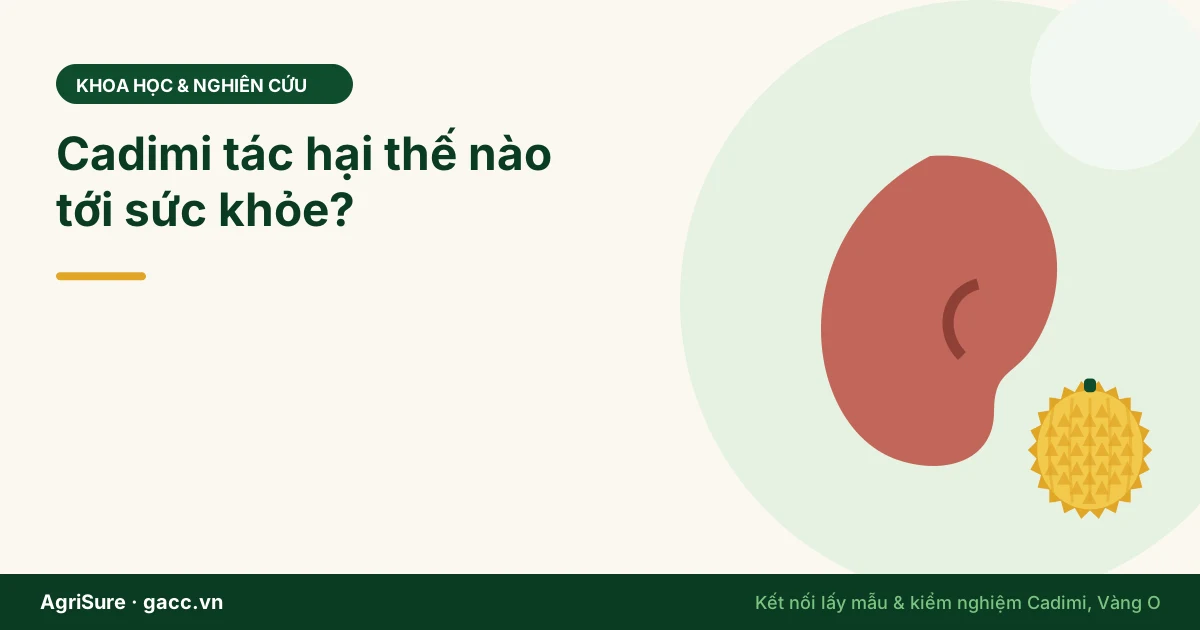 KHOA HỌC & NGHIÊN CỨU

Cadimi tác hại thế nào tới sức khỏe?

AgriSure · gacc.vn

Kết nối lấy mẫu & kiểm nghiệm Cadimi, Vàng O